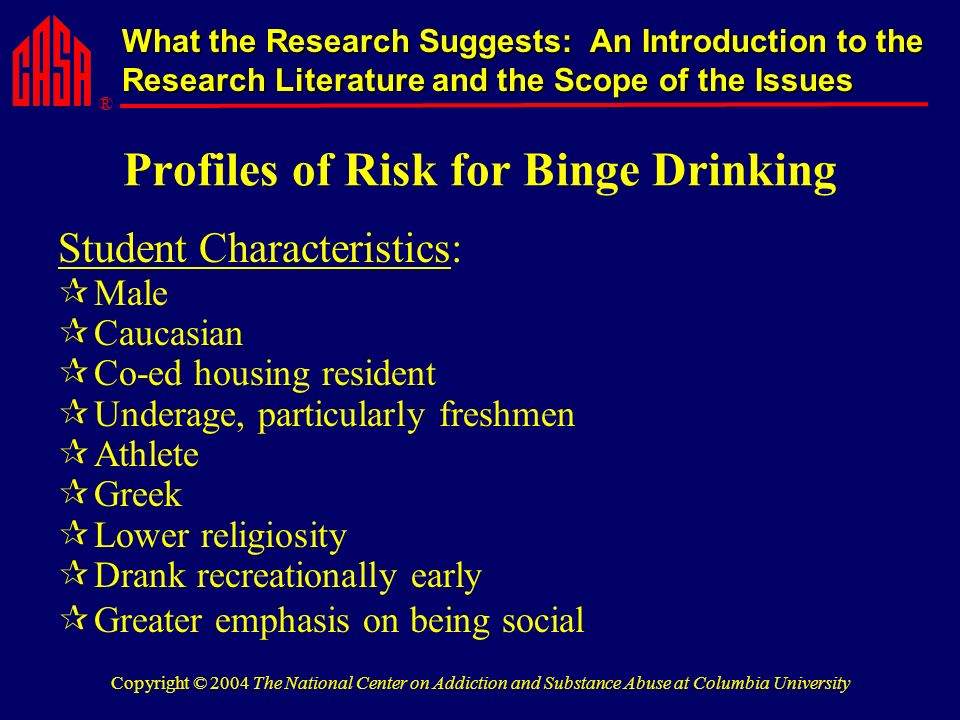 CASA ®

What the Research Suggests: An Introduction to the Research Literature and the Scope of the Issues

Profiles of Risk for Binge Drinking

Student Characteristics:
☆ Male
☆ Caucasian
☆ Co-ed housing resident
☆ Underage, particularly freshmen
☆ Athlete
☆ Greek
☆ Lower religiosity
☆ Drank recreationally early
☆ Greater emphasis on being social

Copyright © 2004 The National Center on Addiction and Substance Abuse at Columbia University